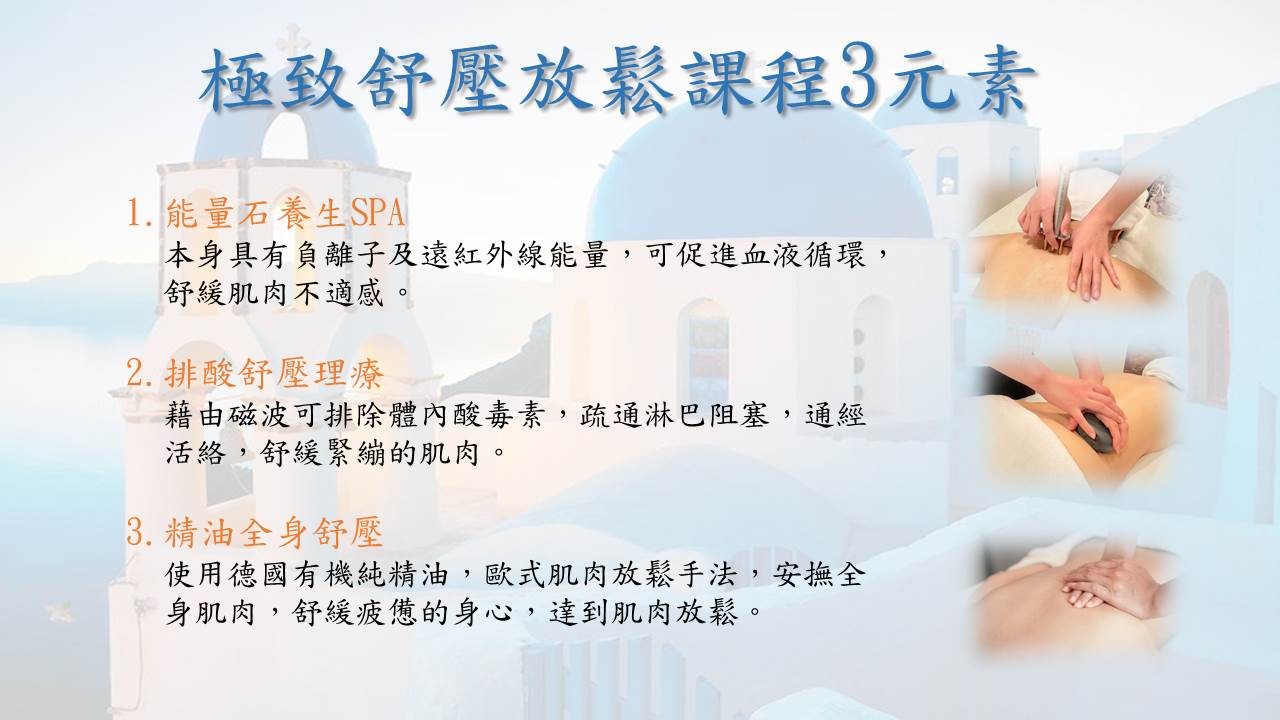 極致舒壓放鬆課程3元素

1. 能量石養生SPA
本身具有負離子及遠紅外線能量，可促進血液循環，舒緩肌肉不適感。

2. 排酸舒壓理療
藉由磁波可排除體內酸毒素，疏通淋巴阻塞，通經活絡，舒緩緊繃的肌肉。

3. 精油全身舒壓
使用德國有機純精油，歐式肌肉放鬆手法，安撫全身肌肉，舒緩疲憊的身心，達到肌肉放鬆。